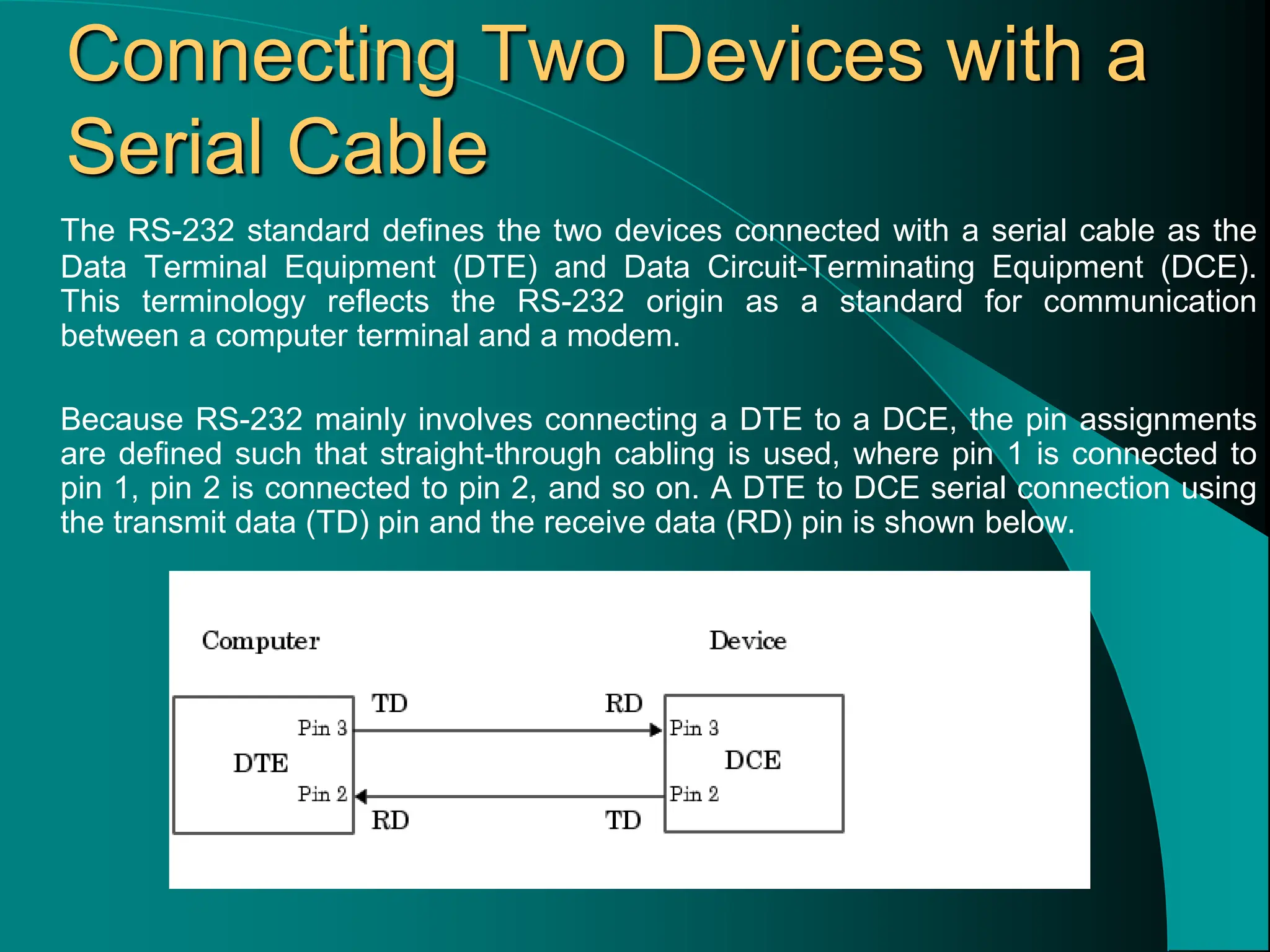 Connecting Two Devices with a Serial Cable

The RS-232 standard defines the two devices connected with a serial cable as the Data Terminal Equipment (DTE) and Data Circuit-Terminating Equipment (DCE). This terminology reflects the RS-232 origin as a standard for communication between a computer terminal and a modem.

Because RS-232 mainly involves connecting a DTE to a DCE, the pin assignments are defined such that straight-through cabling is used, where pin 1 is connected to pin 1, pin 2 is connected to pin 2, and so on. A DTE to DCE serial connection using the transmit data (TD) pin and the receive data (RD) pin is shown below.

Computer
Device
TD
RD
Pin 3
Pin 3
DTE
DCE
Pin 2
Pin 2
RD
TD